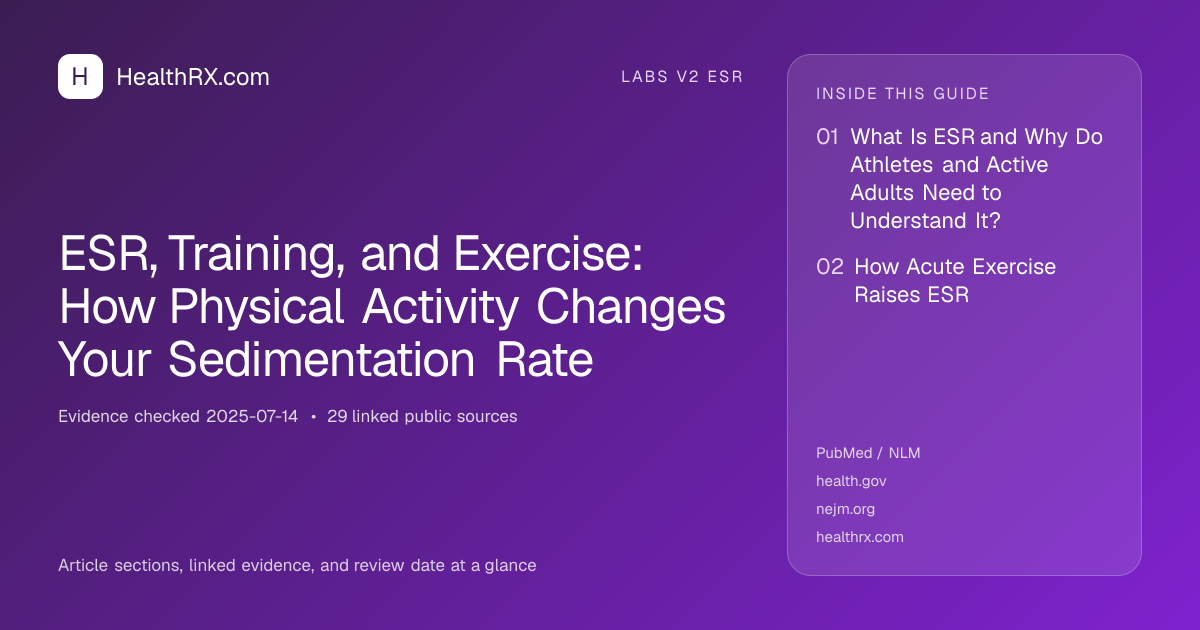 H HealthRX.com

LABS V2 ESR

ESR, Training, and Exercise: How Physical Activity Changes Your Sedimentation Rate

Evidence checked 2025-07-14 • 29 linked public sources

Article sections, linked evidence, and review date at a glance

INSIDE THIS GUIDE

01 What Is ESR and Why Do Athletes and Active Adults Need to Understand It?

02 How Acute Exercise Raises ESR

PubMed / NLM
health.gov
nejm.org
healthrx.com